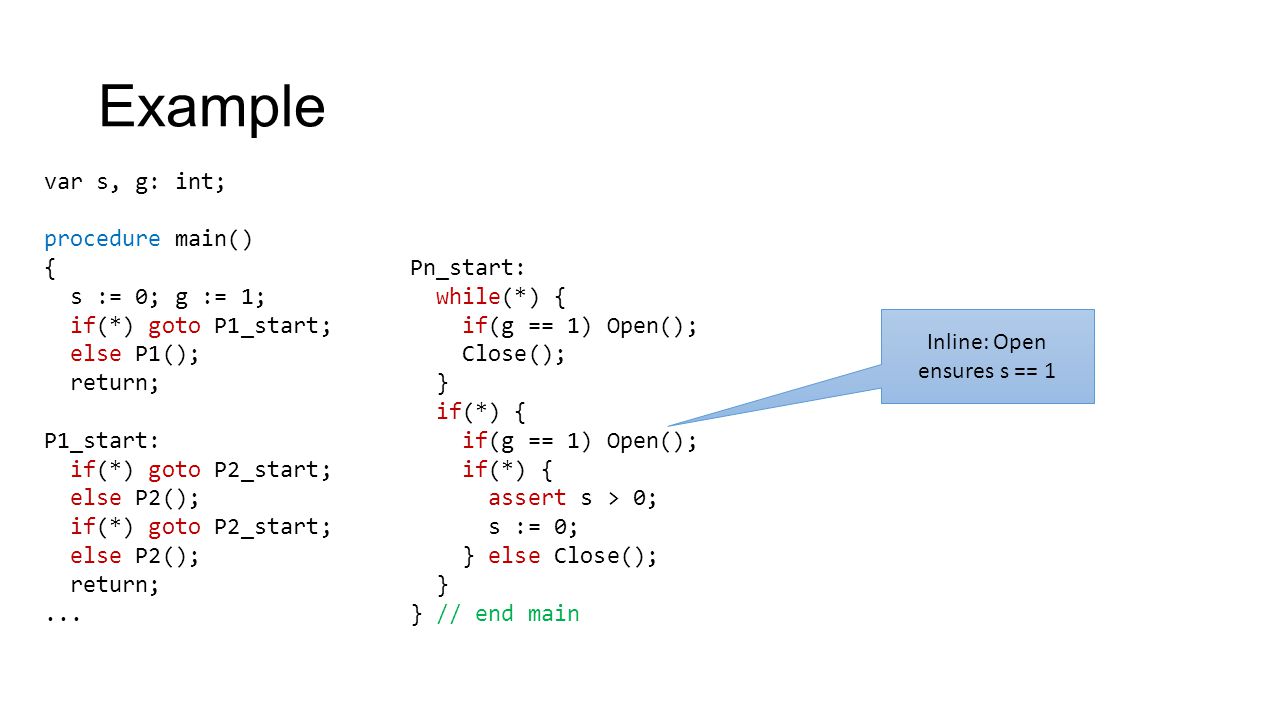 Example

var s, g: int;

procedure main()
{
  s := 0; g := 1;
  if(*) goto P1_start;
  else P1();
  return;

P1_start:
  if(*) goto P2_start;
  else P2();
  if(*) goto P2_start;
  else P2();
  return;
...

Pn_start:
  while(*) {
    if(g == 1) Open();
    Close();
  }
  if(*) {
    if(g == 1) Open();
    if(*) {
      assert s > 0;
      s := 0;
    } else Close();
  }
} // end main

Inline: Open ensures s == 1